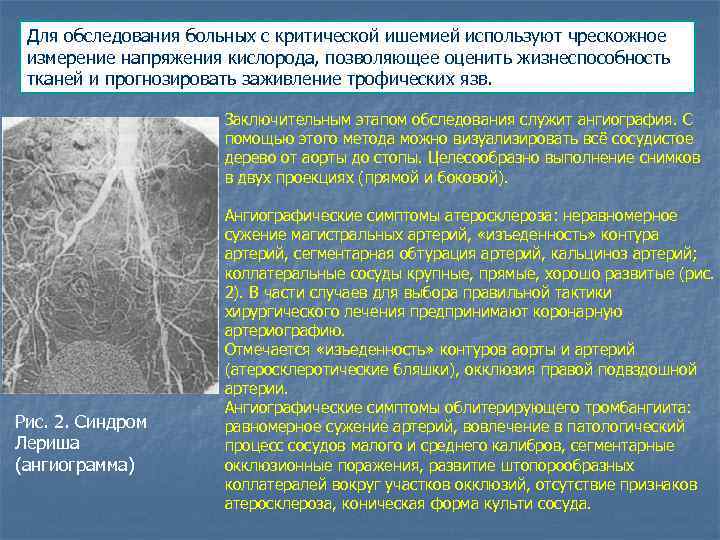 Для обследования больных с критической ишемией используют чрескожное измерение напряжения кислорода, позволяющее оценить жизнеспособность тканей и прогнозировать заживление трофических язв.

Заключительным этапом обследования служит ангиография. С помощью этого метода можно визуализировать всё сосудистое дерево от аорты до стопы. Целесообразно выполнение снимков в двух проекциях (прямой и боковой).

Ангиографические симптомы атеросклероза: неравномерное сужение магистральных артерий, «изъеденность» контура артерий, сегментарная обтурация артерий, кальциноз артерий; коллатеральные сосуды крупные, прямые, хорошо развитые (рис. 2). В части случаев для выбора правильной тактики хирургического лечения предпринимают коронарную артериографию.
Отмечается «изъеденность» контуров аорты и артерий (атеросклеротические бляшки), окклюзия правой подвздошной артерии.
Ангиографические симптомы облитерирующего тромбангиита: равномерное сужение артерий, вовлечение в патологический процесс сосудов малого и среднего калибров, сегментарные окклюзионные поражения, развитие штопорообразных коллатералей вокруг участков окклюзий, отсутствие признаков атеросклероза, коническая форма культи сосуда.

Рис. 2. Синдром Лериша (ангиограмма)